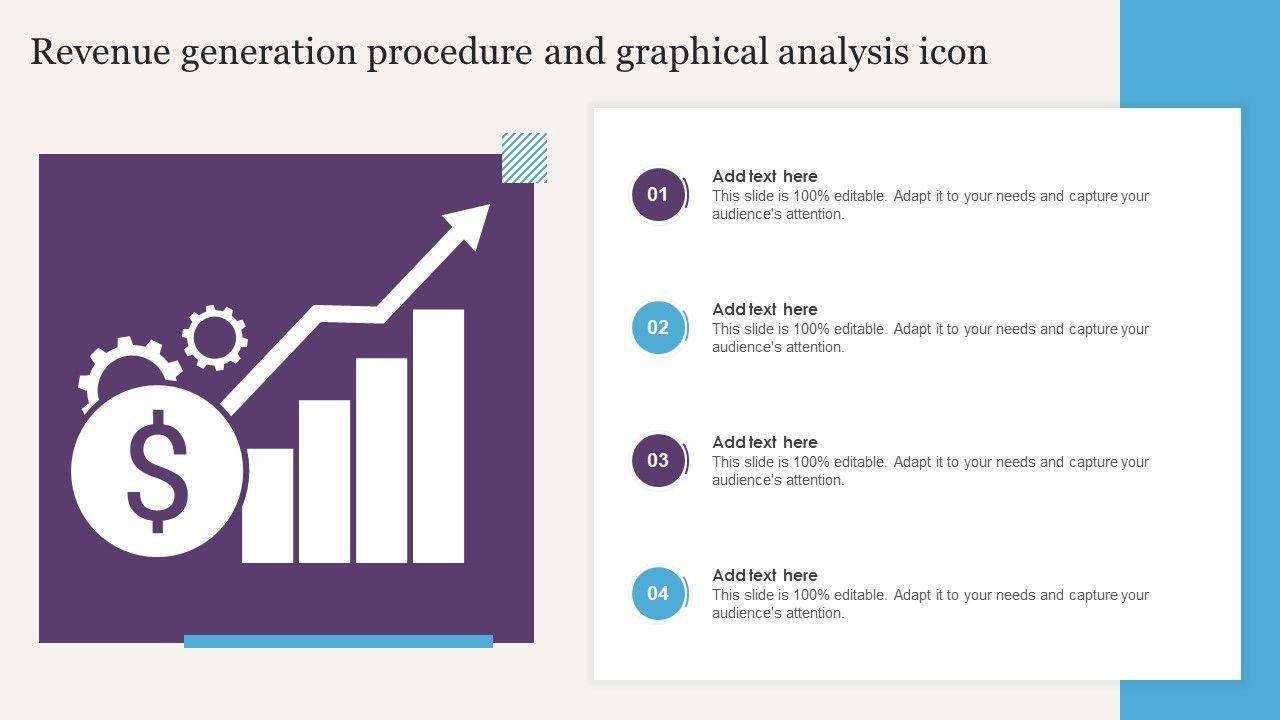 Revenue generation procedure and graphical analysis icon

$

01
Add text here
This slide is 100% editable. Adapt it to your needs and capture your audience's attention.

02
Add text here
This slide is 100% editable. Adapt it to your needs and capture your audience's attention.

03
Add text here
This slide is 100% editable. Adapt it to your needs and capture your audience's attention.

04
Add text here
This slide is 100% editable. Adapt it to your needs and capture your audience's attention.